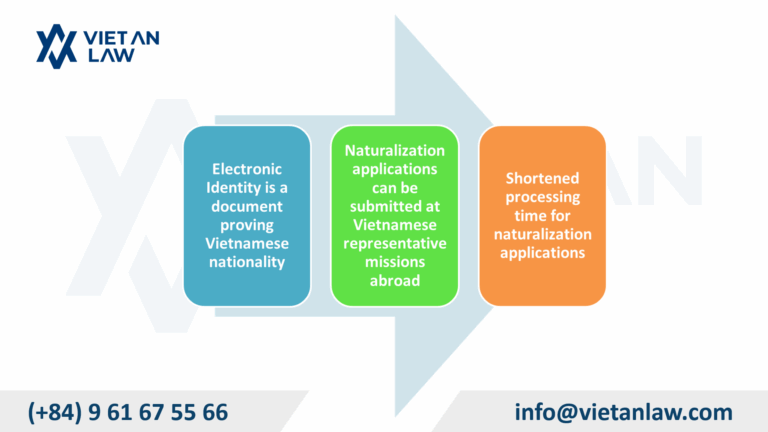 VIET AN LAW

Electronic Identity is a document proving Vietnamese nationality

Naturalization applications can be submitted at Vietnamese representative missions abroad

Shortened processing time for naturalization applications

(+84) 9 61 67 55 66

info@vietanlaw.com